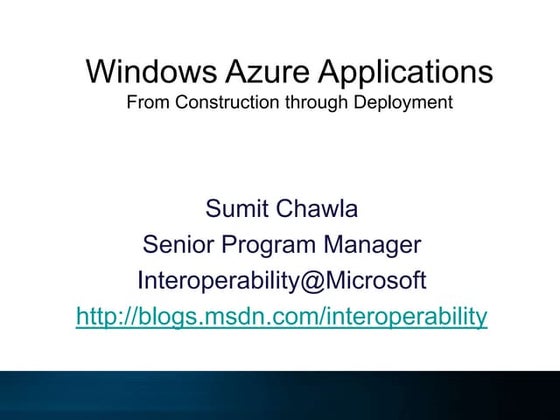 Windows Azure Applications
From Construction through Deployment

Sumit Chawla
Senior Program Manager
Interoperability@Microsoft
http://blogs.msdn.com/interoperability